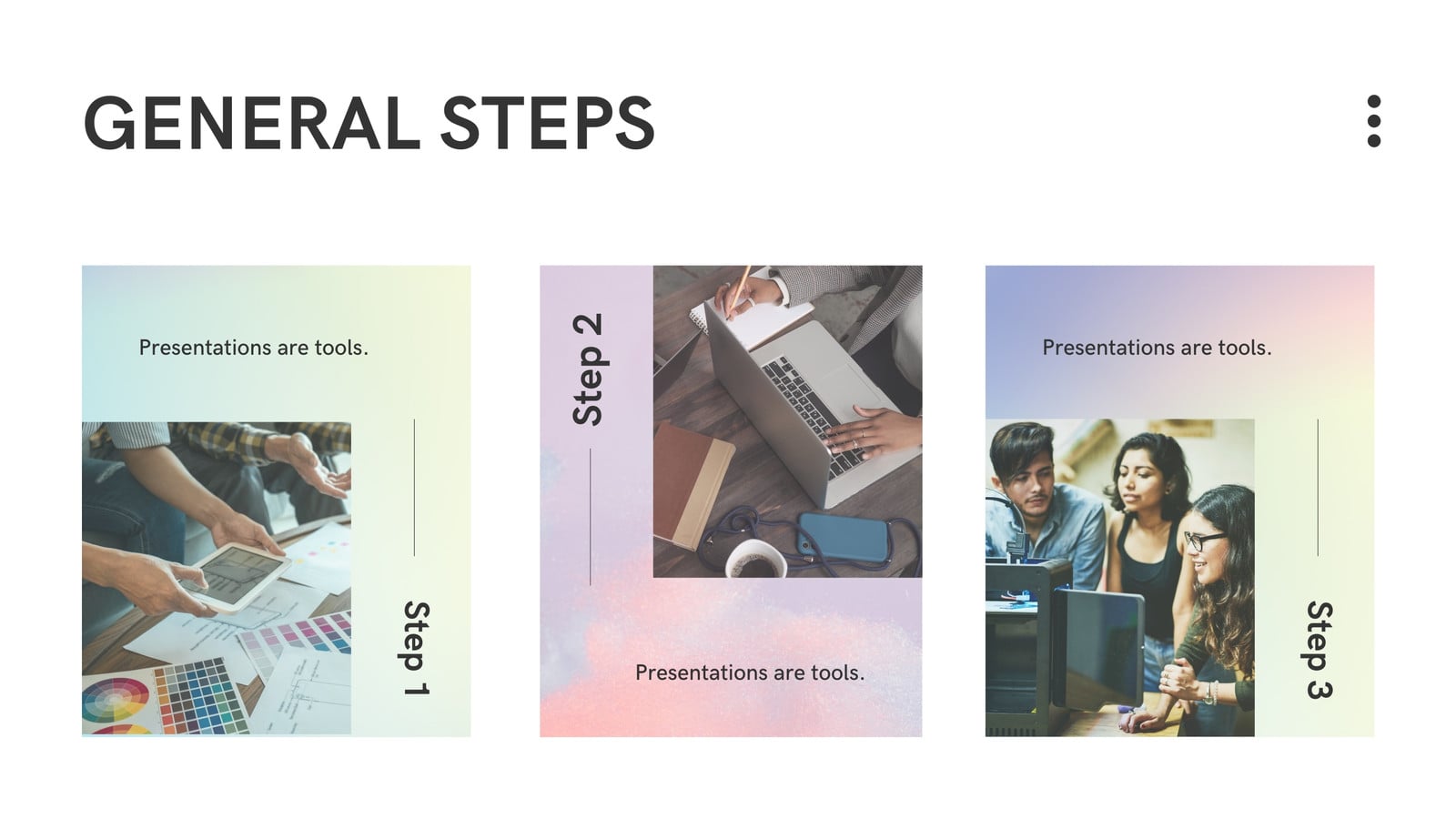 GENERAL STEPS

Presentations are tools.

Step 1

Step 2

Presentations are tools.

Presentations are tools.

Step 3